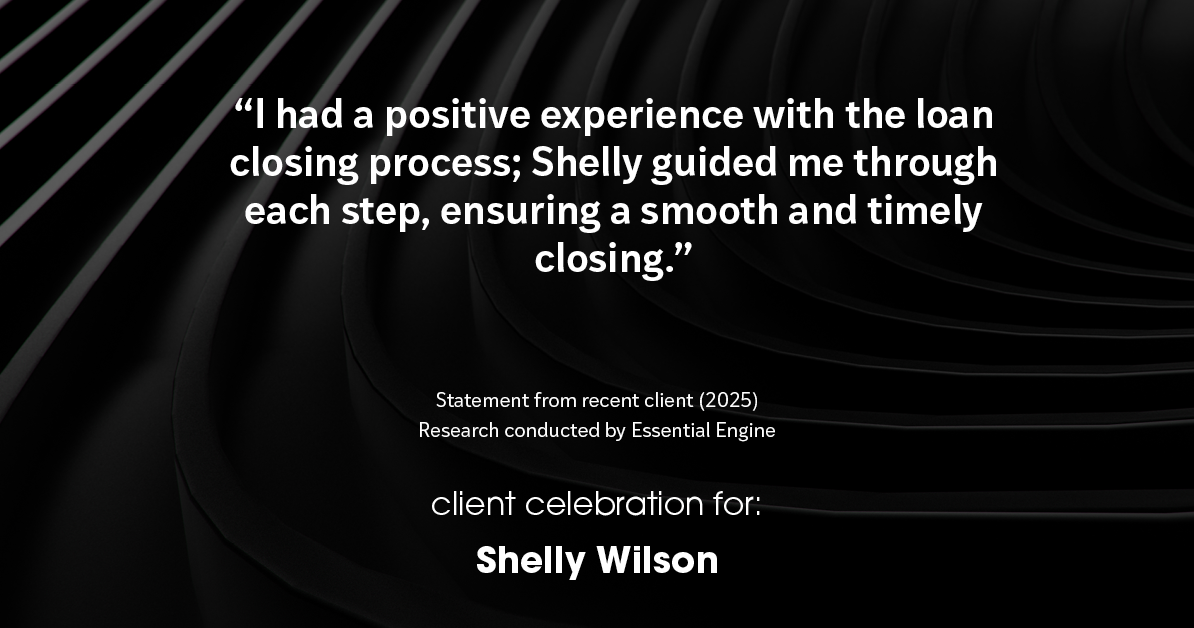 “I had a positive experience with the loan closing process; Shelly guided me through each step, ensuring a smooth and timely closing.”

Statement from recent client (2025)
Research conducted by Essential Engine

client celebration for:

Shelly Wilson